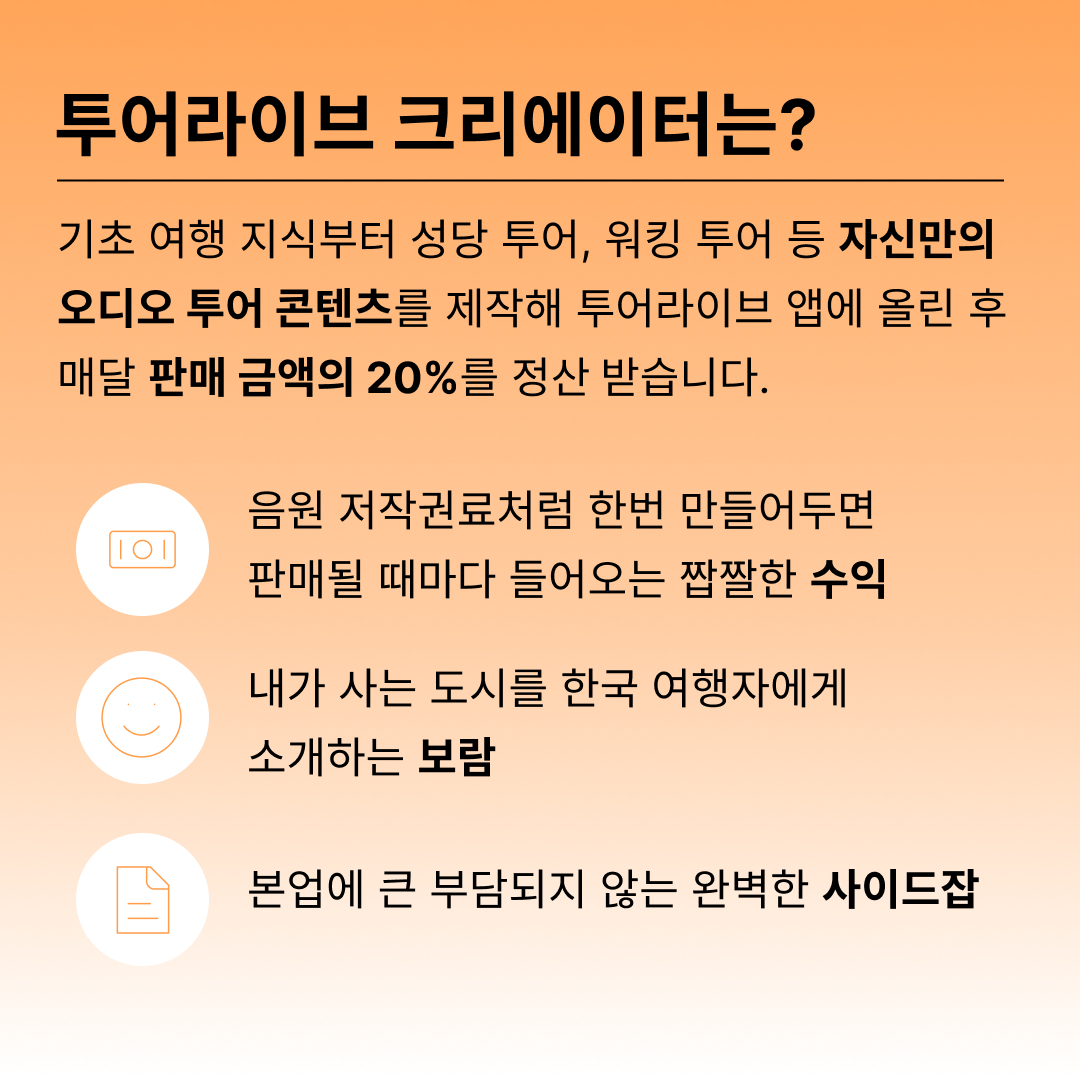 투어라이브 크리에이터는?

기초 여행 지식부터 성당 투어, 워킹 투어 등 자신만의 오디오 투어 콘텐츠를 제작해 투어라이브 앱에 올린 후 매달 판매 금액의 20%를 정산 받습니다.

음원 저작권료처럼 한번 만들어두면 판매될 때마다 들어오는 짭짤한 수익

내가 사는 도시를 한국 여행자에게 소개하는 보람

본업에 큰 부담되지 않는 완벽한 사이드잡